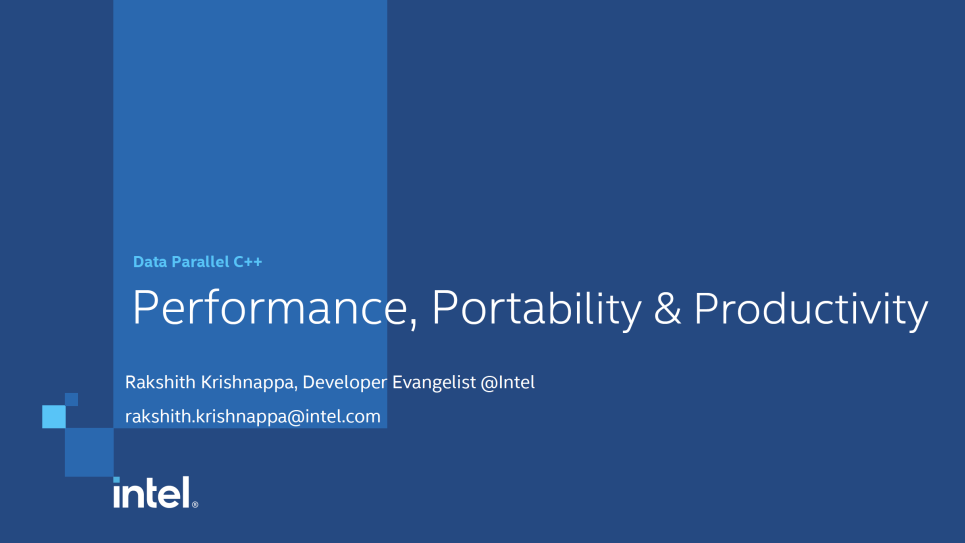 Data Parallel C++

Performance, Portability & Productivity

Rakshith Krishnappa, Developer Evangelist @Intel

rakshith.krishnappa@intel.com

intel.